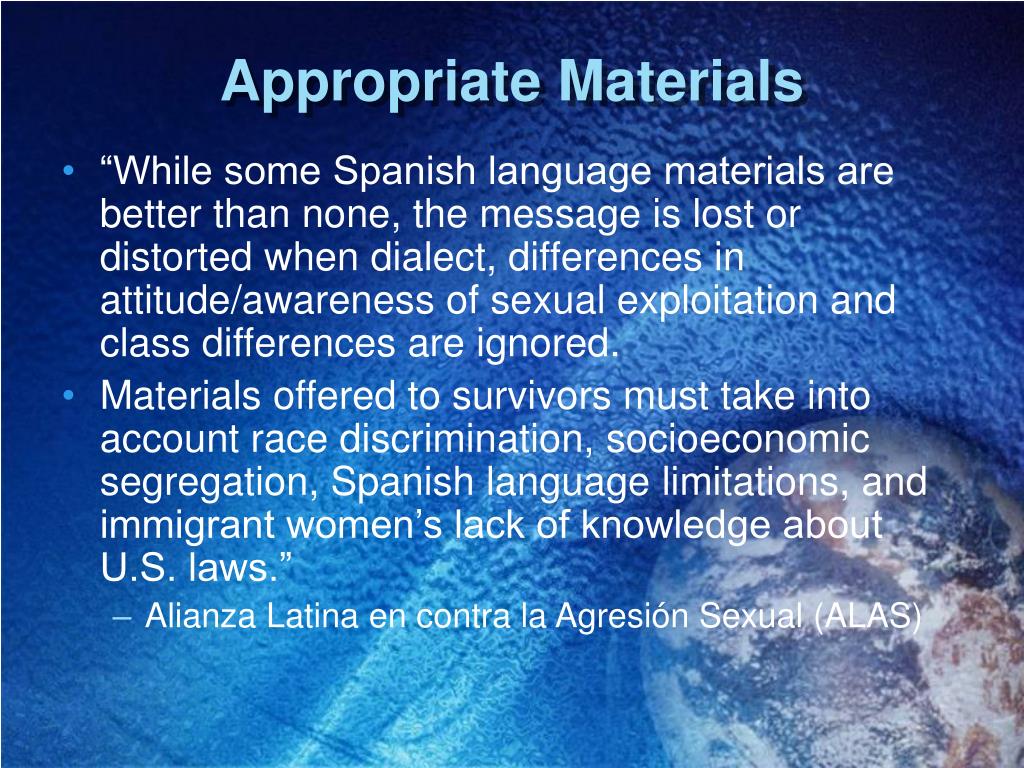 Appropriate Materials

• “While some Spanish language materials are better than none, the message is lost or distorted when dialect, differences in attitude/awareness of sexual exploitation and class differences are ignored.

• Materials offered to survivors must take into account race discrimination, socioeconomic segregation, Spanish language limitations, and immigrant women’s lack of knowledge about U.S. laws.”

– Alianza Latina en contra la Agresión Sexual (ALAS)